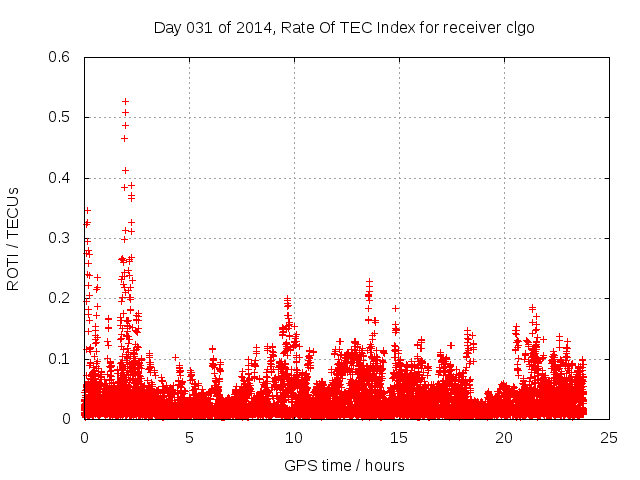 Day 031 of 2014, Rate Of TEC Index for receiver clgo

ROTI / TECUs

0.6
0.5
0.4
0.3
0.2
0.1
0

0
5
10
15
20
25

GPS time / hours